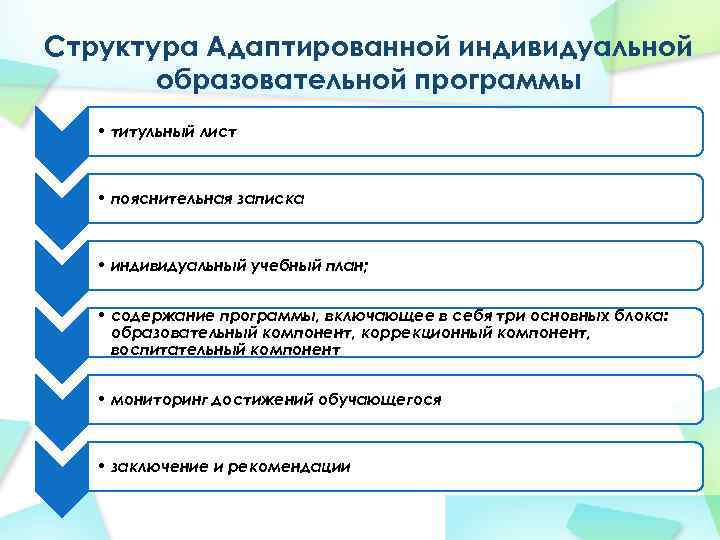 Структура Адаптированной индивидуальной образовательной программы

• титульный лист

• пояснительная записка

• индивидуальный учебный план;

• содержание программы, включающее в себя три основных блока: образовательный компонент, коррекционный компонент, воспитательный компонент

• мониторинг достижений обучающегося

• заключение и рекомендации